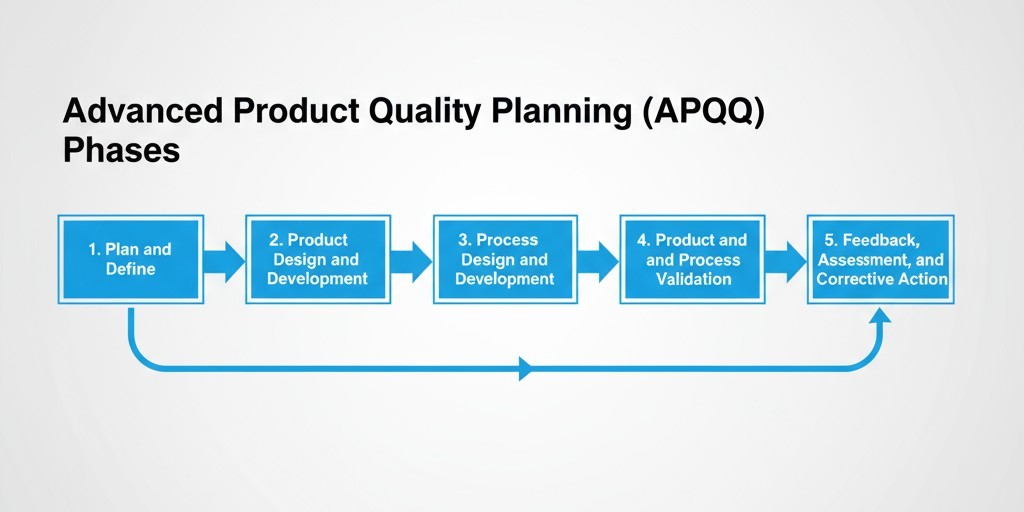 Advanced Product Quality Planning (APQQ) Phases

1. Plan and Define

2. Product Design and Development

3. Process Design and Development

4. Product and and Process Validation

5. Feedback, Assessment, and Corrective Action